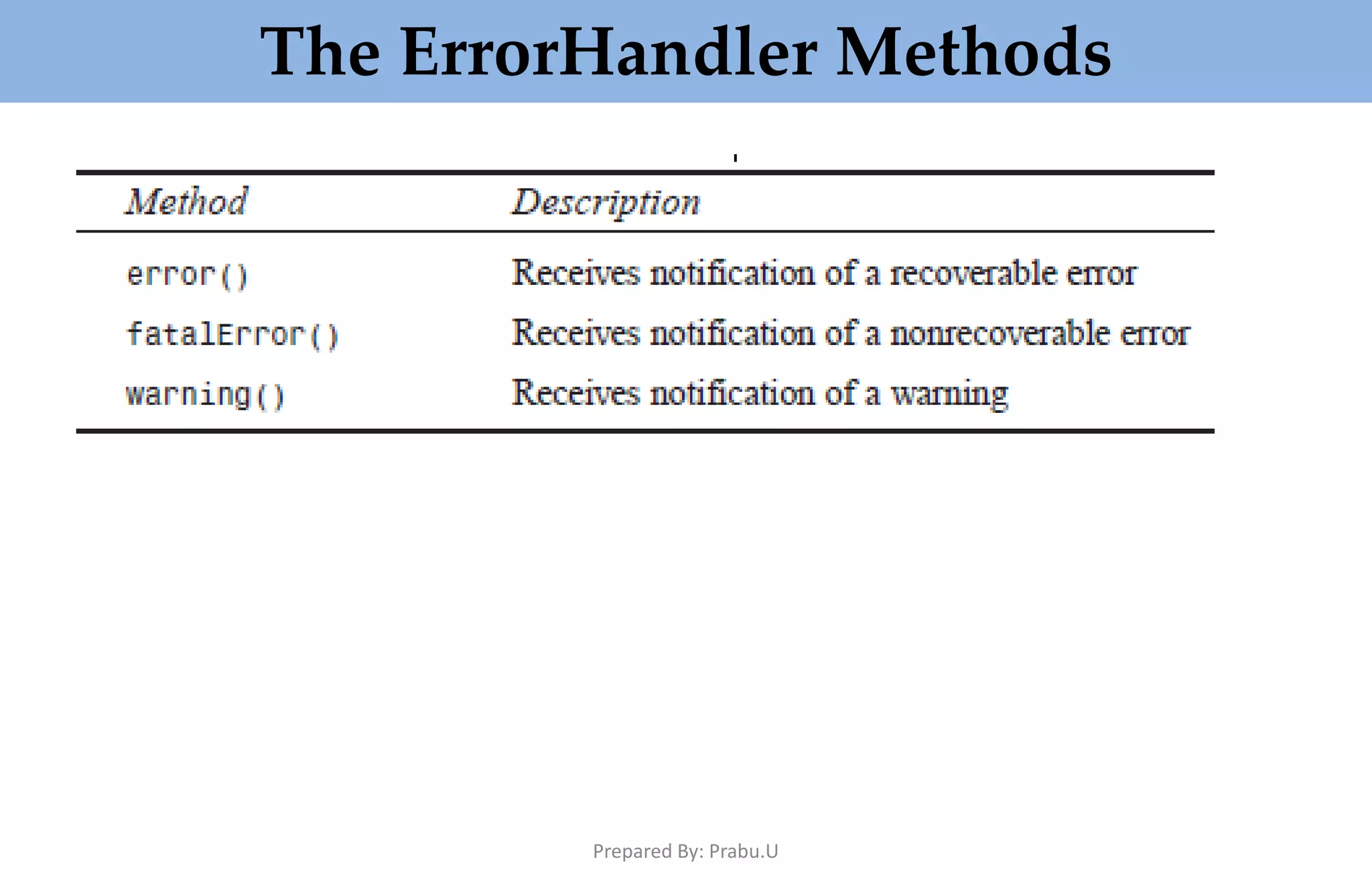 The ErrorHandler Methods

| Method | Description |
|---|---|
| error() | Receives notification of a recoverable error |
| fatalError() | Receives notification of a nonrecoverable error |
| warning() | Receives notification of a warning |

Prepared By: Prabu.U